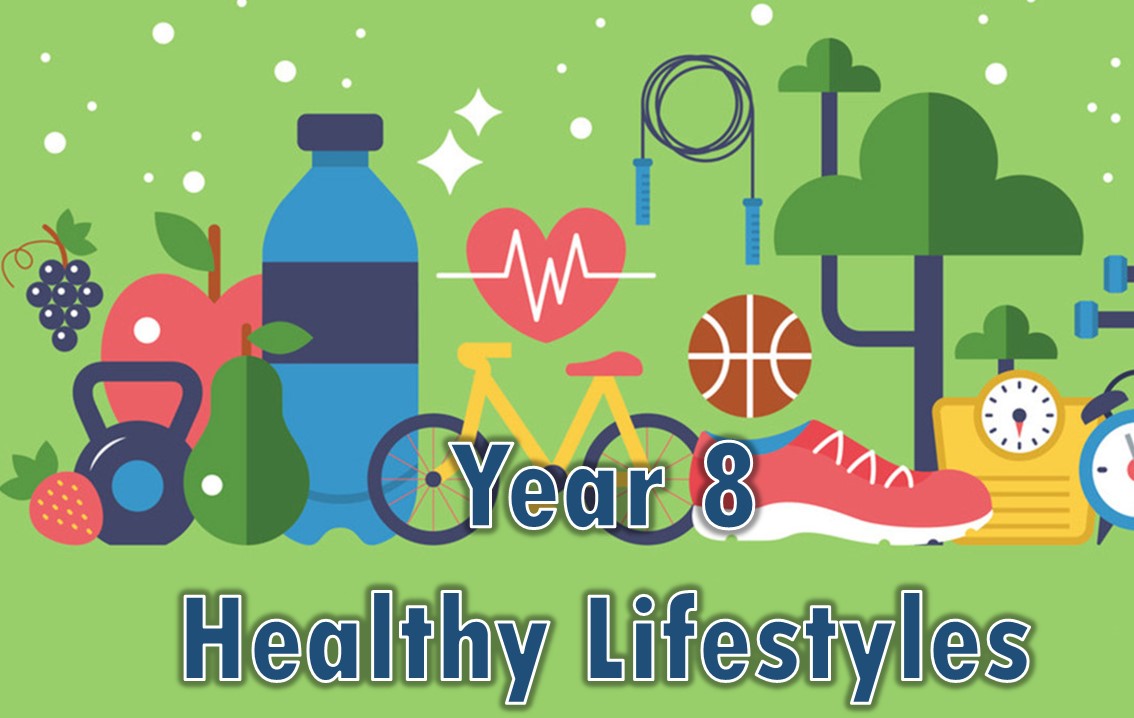 Year 8
Healthy Lifestyles